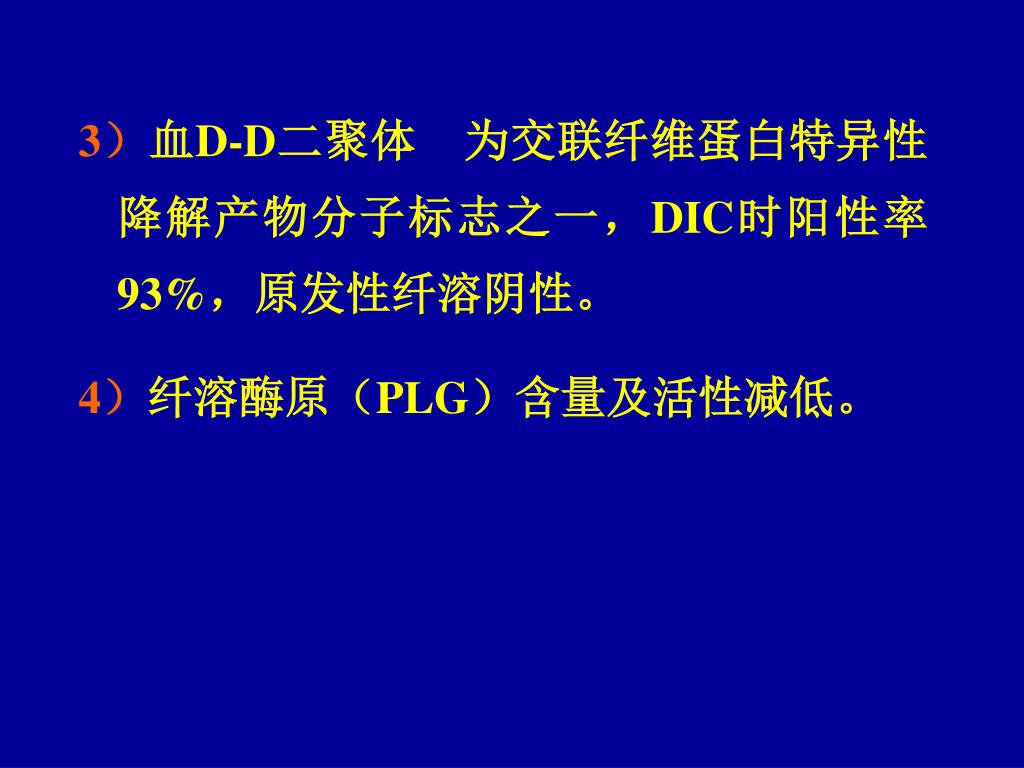 3）血D-D二聚体　为交联纤维蛋白特异性降解产物分子标志之一，DIC时阳性率93%，原发性纤溶阴性。

4）纤溶酶原（PLG）含量及活性减低。